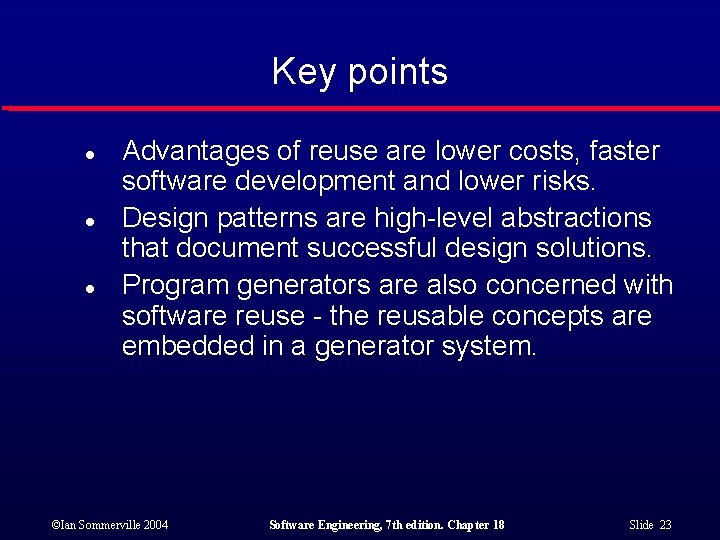 Key points

- Advantages of reuse are lower costs, faster software development and lower risks.
- Design patterns are high-level abstractions that document successful design solutions.
- Program generators are also concerned with software reuse - the reusable concepts are embedded in a generator system.

©Ian Sommerville 2004 Software Engineering, 7th edition. Chapter 18 Slide 23